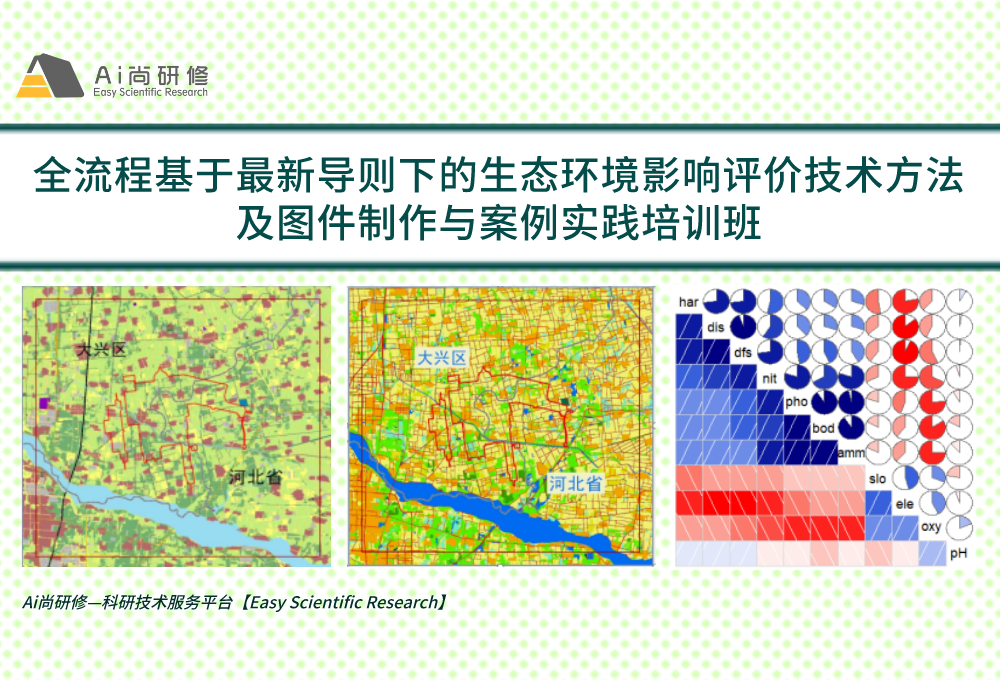 Ai尚研修
Easy Scientific Research

全流程基于最新导则下的生态环境影响评价技术方法及图件制作与案例实践培训班

大兴区
河北省

大兴区
河北省

har
dis
dfs
nit
pho
bod
amm
slo
ele
oxy
pH

Ai尚研修—科研技术服务平台【Easy Scientific Research】